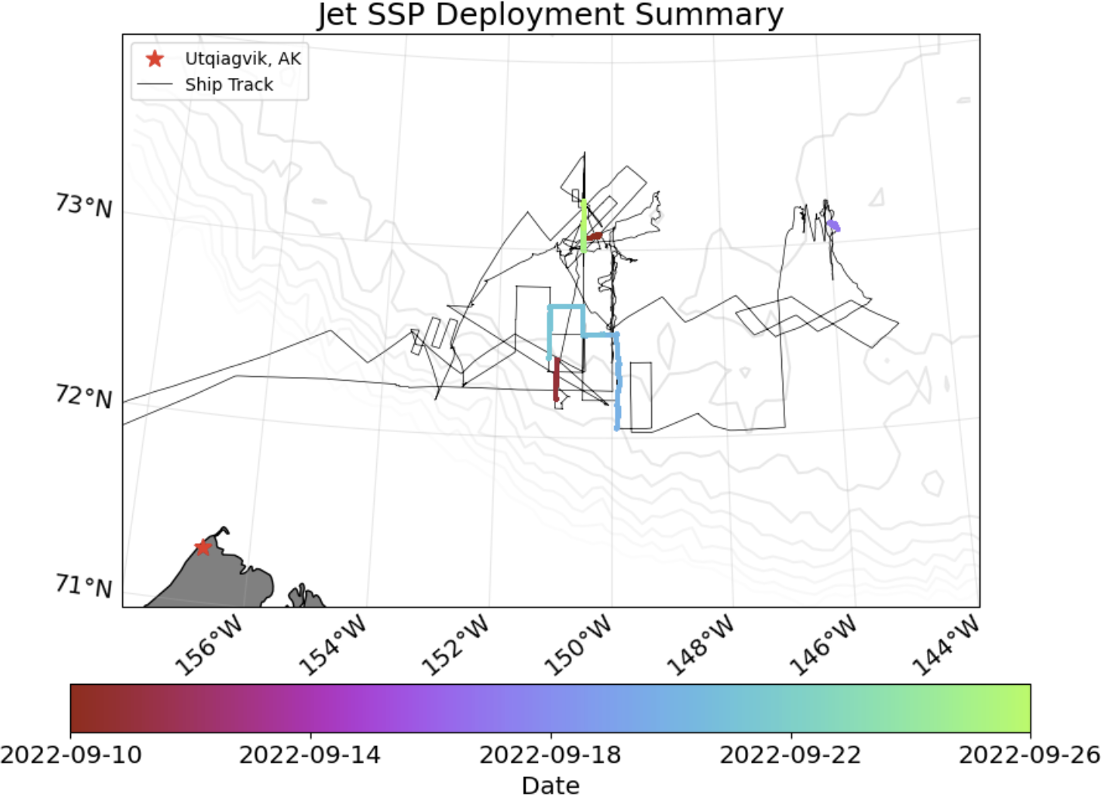 Jet SSP Deployment Summary

Utqiagvik, AK
Ship Track

73°N
72°N
71°N

156°W
154°W
152°W
150°W
148°W
146°W
144°W

2022-09-10
2022-09-14
2022-09-18
2022-09-22
2022-09-26
Date